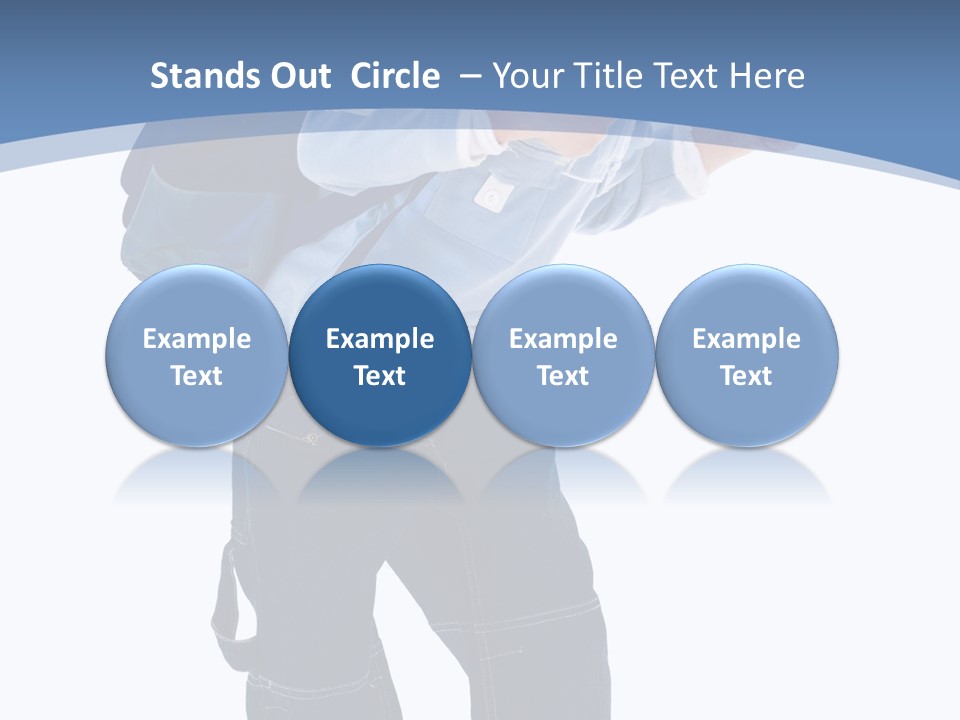 Stands Out Circle – Your Title Text Here

Example Text

Example Text

Example Text

Example Text